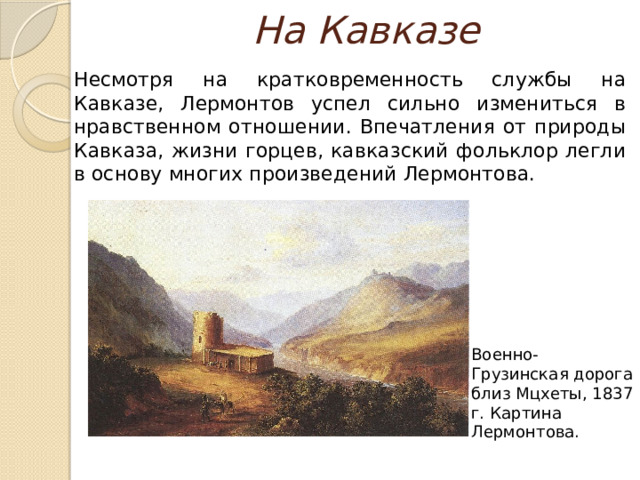 На Кавказе

Несмотря на кратковременность службы на Кавказе, Лермонтов успел сильно измениться в нравственном отношении. Впечатления от природы Кавказа, жизни горцев, кавказский фольклор легли в основу многих произведений Лермонтова.

Военно-Грузинская дорога близ Мцхеты, 1837 г. Картина Лермонтова.